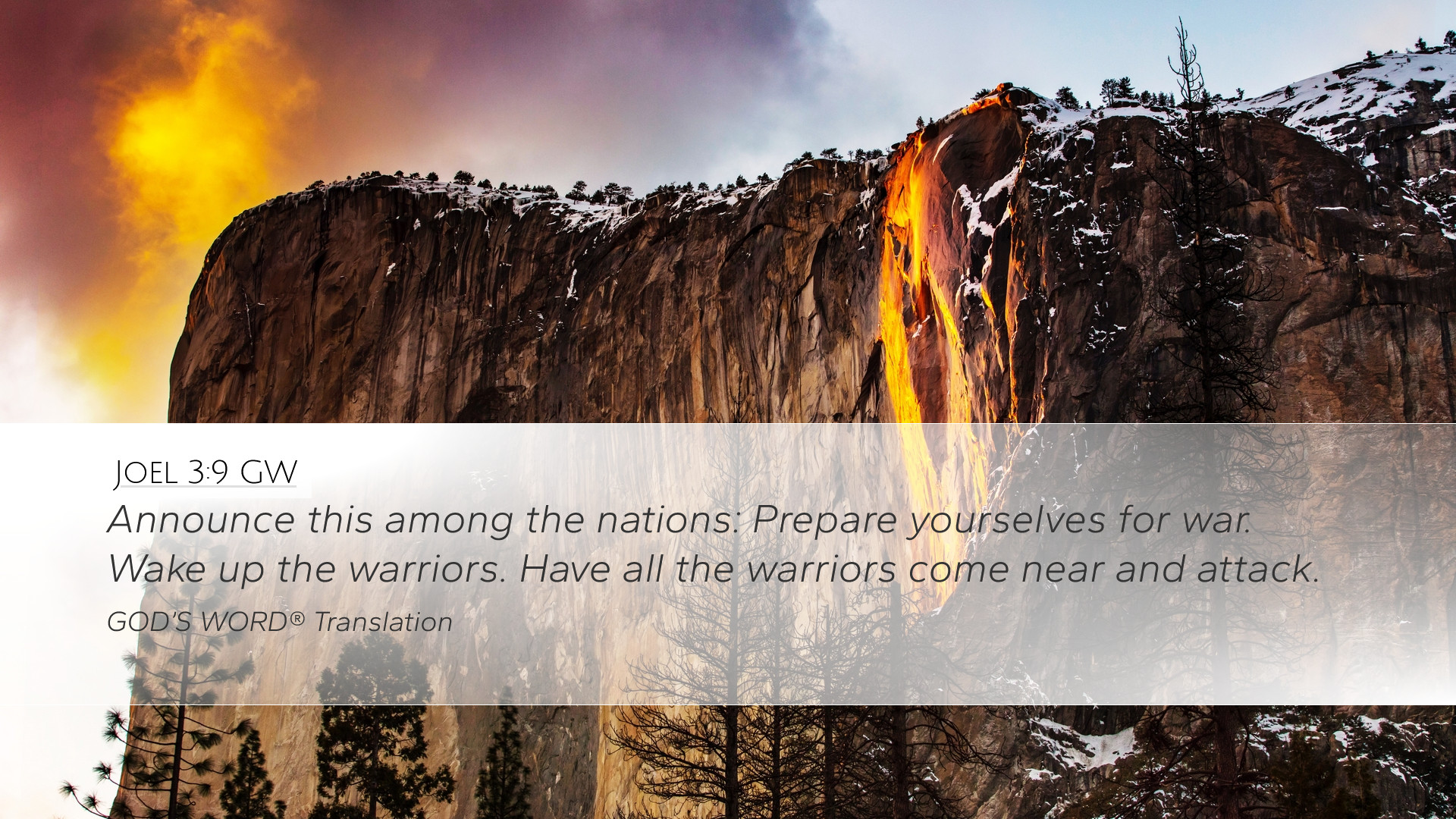 Joel 3:9 GW

Announce this among the nations: Prepare yourselves for war. Wake up the warriors. Have all the warriors come near and attack.

GOD'S WORD® Translation